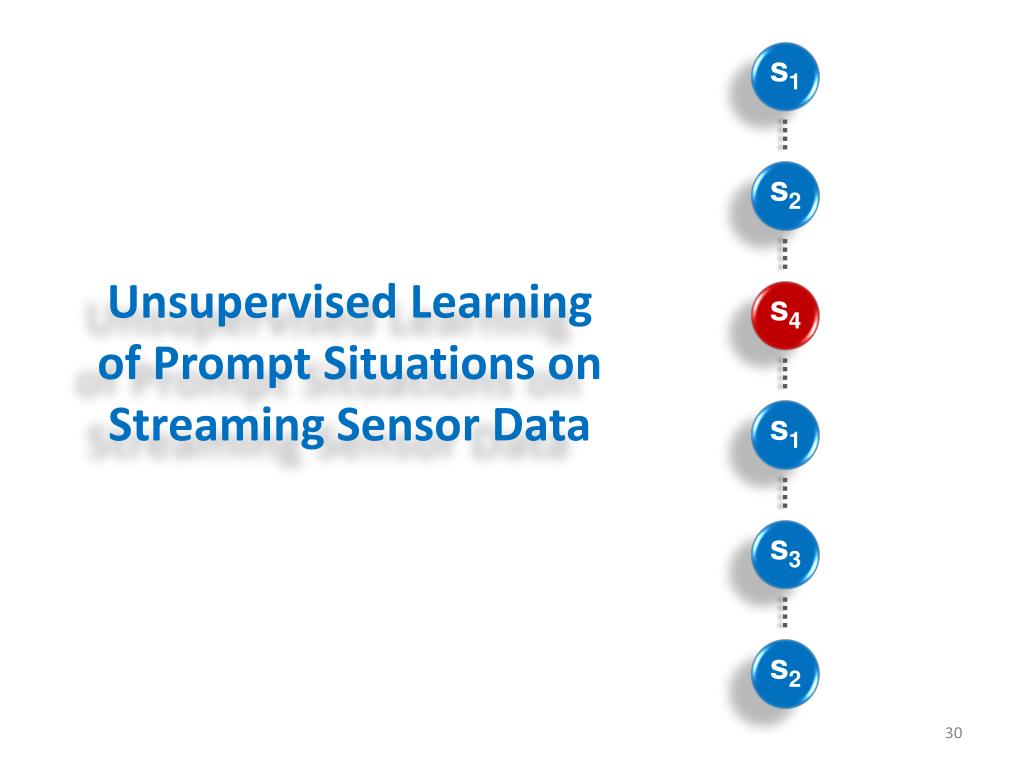 Unsupervised Learning of Prompt Situations on Streaming Sensor Data

$s_1$

$s_2$

$s_4$

$s_1$

$s_3$

$s_2$

30